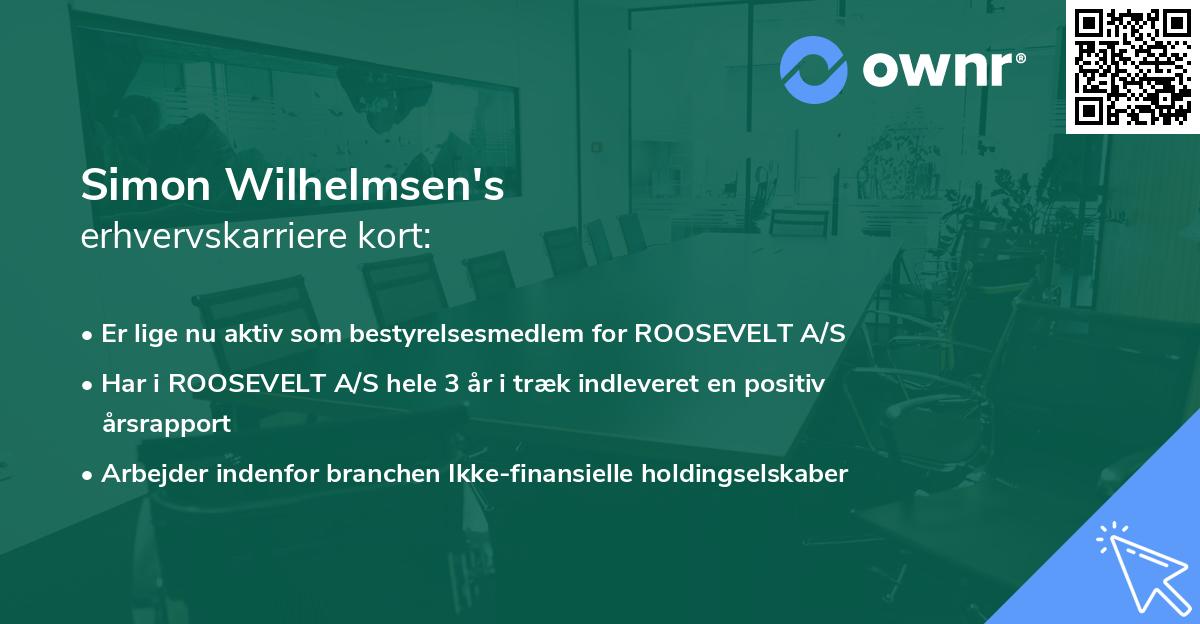 ownr®

Simon Wilhelmsen's
erhvervskarriere kort:

• Er lige nu aktiv som bestyrelsesmedlem for ROOSEVELT A/S
• Har i ROOSEVELT A/S hele 3 år i træk indleveret en positiv årsrapport
• Arbejder indenfor branchen Ikke-finansielle holdingselskaber